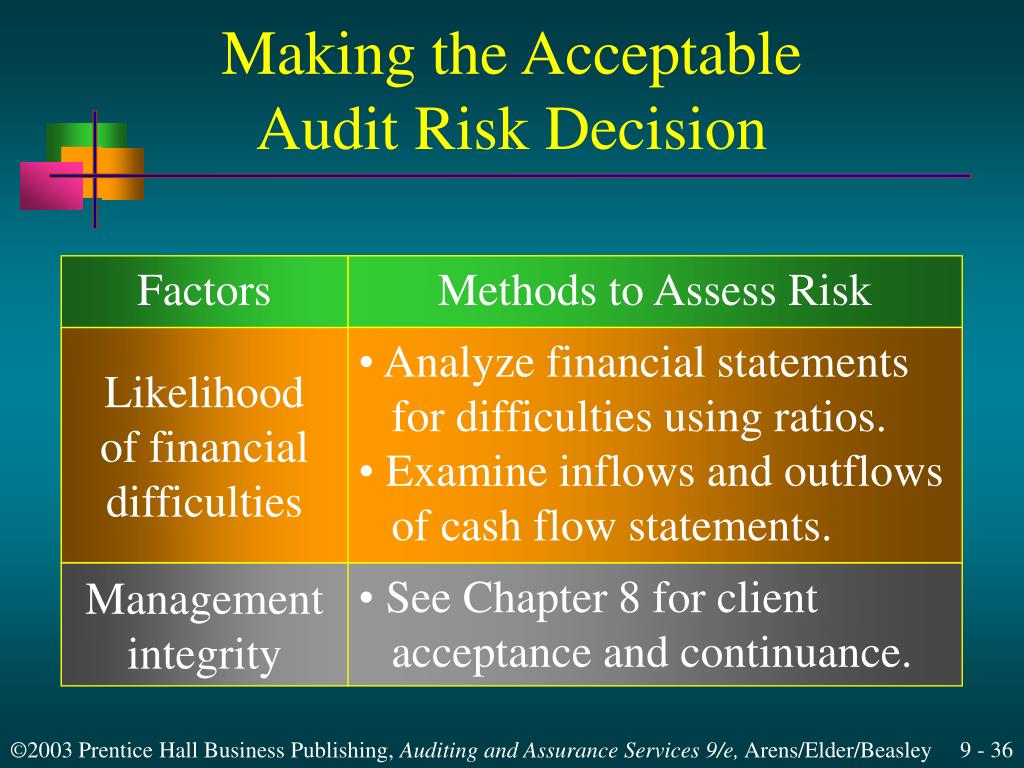 Making the Acceptable Audit Risk Decision

| Factors | Methods to Assess Risk |
|---|---|
| Likelihood of financial difficulties | • Analyze financial statements for difficulties using ratios. • Examine inflows and outflows of cash flow statements. |
| Management integrity | • See Chapter 8 for client acceptance and continuance. |

©2003 Prentice Hall Business Publishing, Auditing and Assurance Services 9/e, Arens/Elder/Beasley 9 - 36